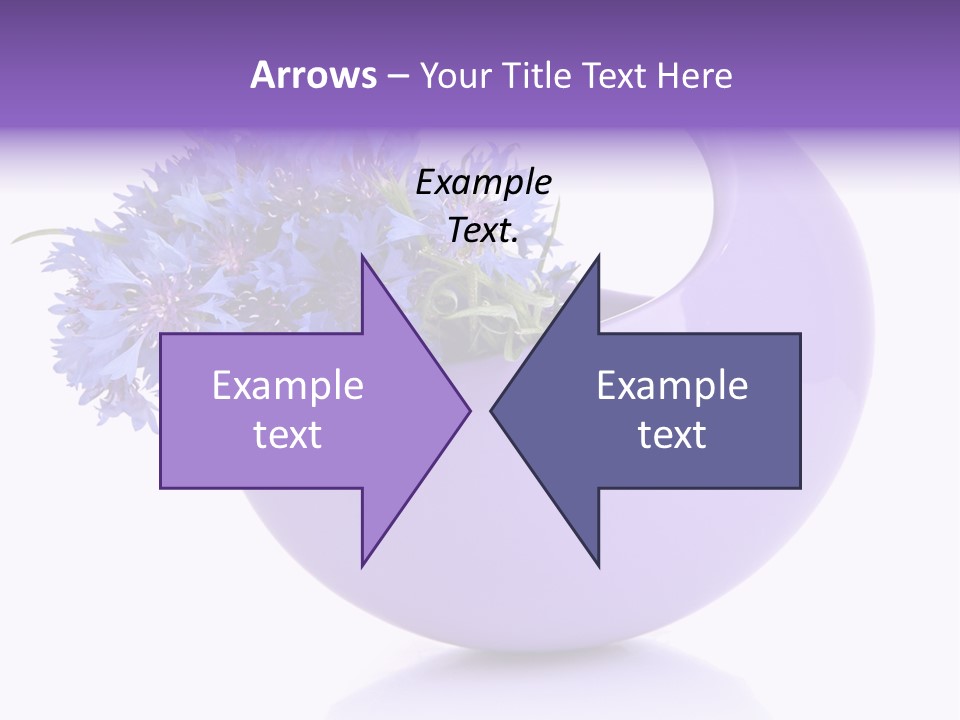 Arrows – Your Title Text Here

Example Text.

Example text

Example text